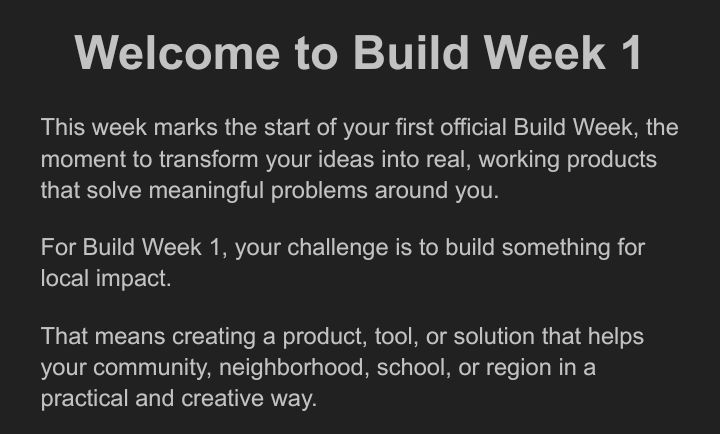 Welcome to Build Week 1

This week marks the start of your first official Build Week, the moment to transform your ideas into real, working products that solve meaningful problems around you.

For Build Week 1, your challenge is to build something for local impact.

That means creating a product, tool, or solution that helps your community, neighborhood, school, or region in a practical and creative way.